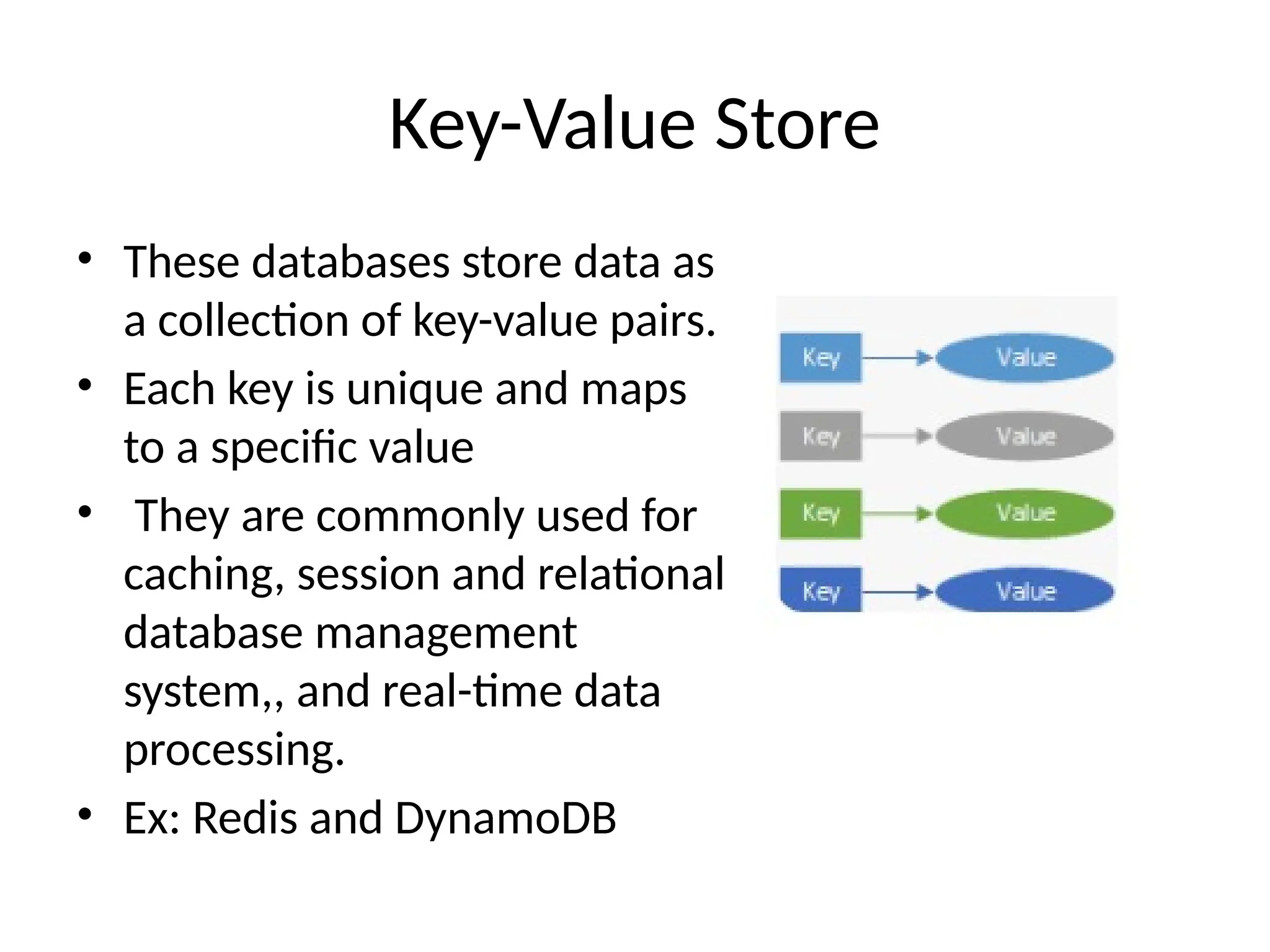 Key-Value Store

• These databases store data as a collection of key-value pairs.
• Each key is unique and maps to a specific value
• They are commonly used for caching, session and relational database management system,, and real-time data processing.
• Ex: Redis and DynamoDB

Key
Value
Key
Value
Key
Value
Key
Value